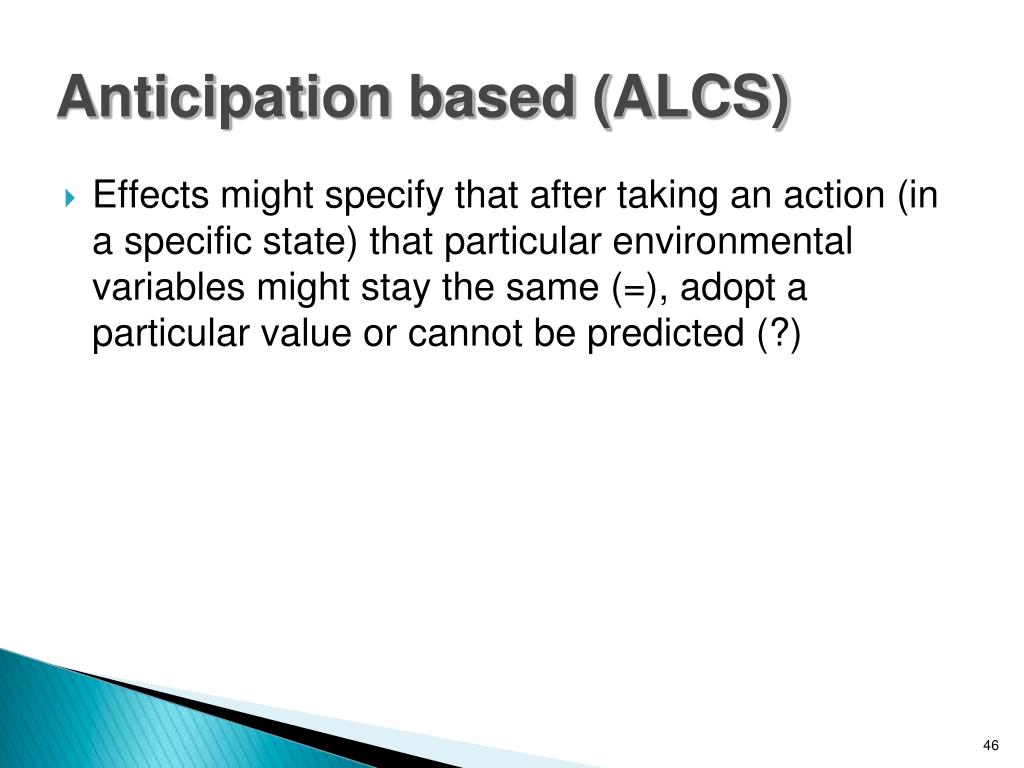 Anticipation based (ALCS)

Effects might specify that after taking an action (in a specific state) that particular environmental variables might stay the same (=), adopt a particular value or cannot be predicted (?)

46